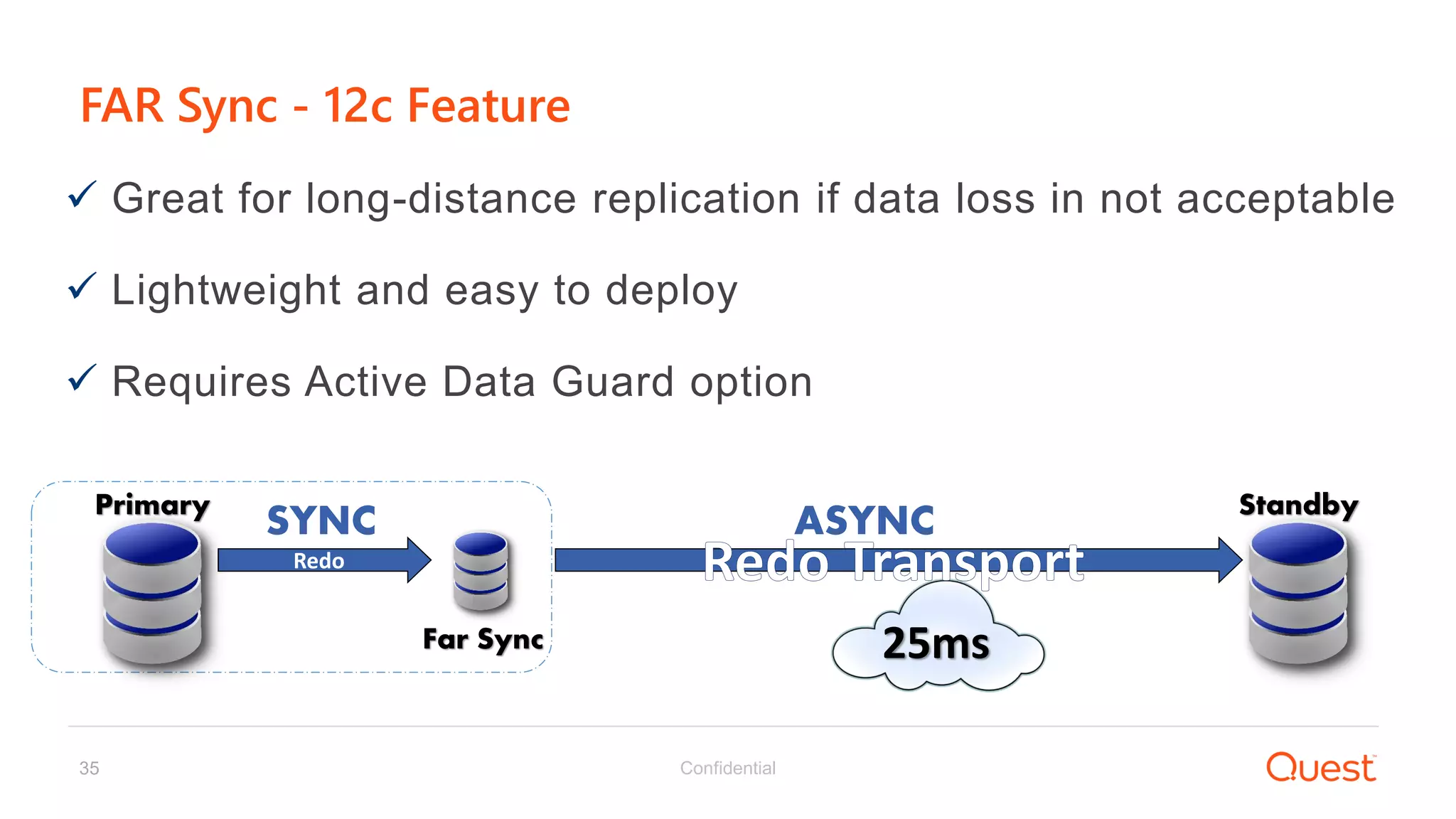 FAR Sync - 12c Feature

✓ Great for long-distance replication if data loss in not acceptable

✓ Lightweight and easy to deploy

✓ Requires Active Data Guard option

Primary

SYNC

Redo

Far Sync

ASYNC

Redo Transport

25ms

Standby

35

Confidential

Quest